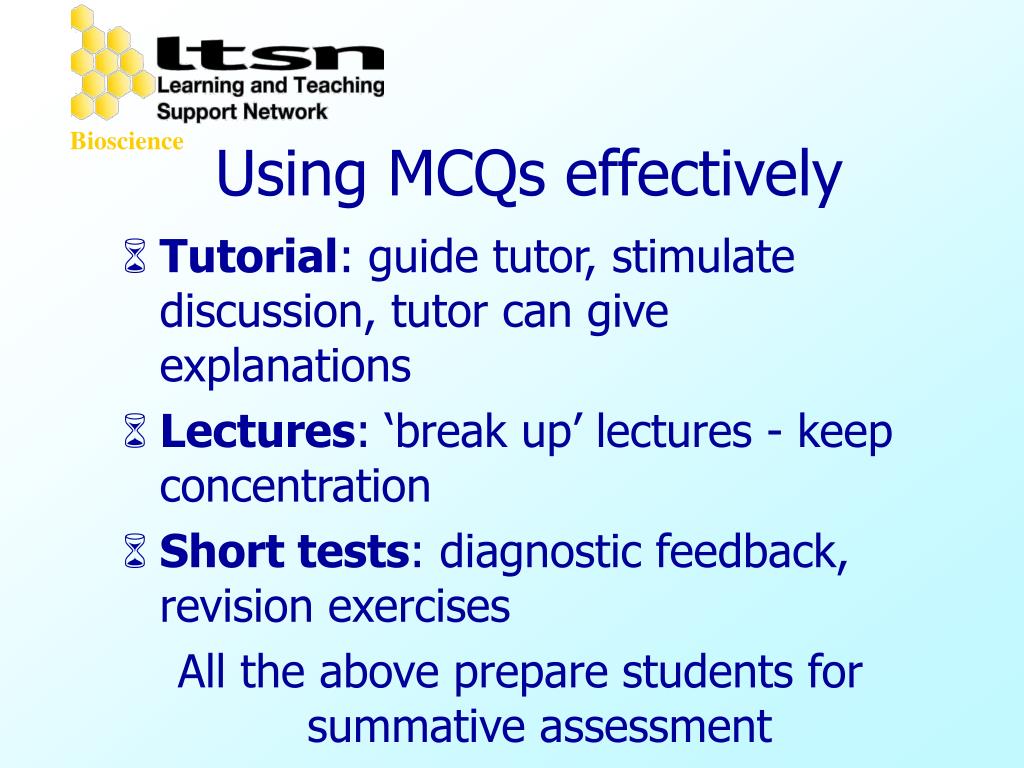 ltsn
Learning and Teaching Support Network
Bioscience

Using MCQs effectively

Tutorial: guide tutor, stimulate discussion, tutor can give explanations

Lectures: ‘break up’ lectures - keep concentration

Short tests: diagnostic feedback, revision exercises

All the above prepare students for summative assessment